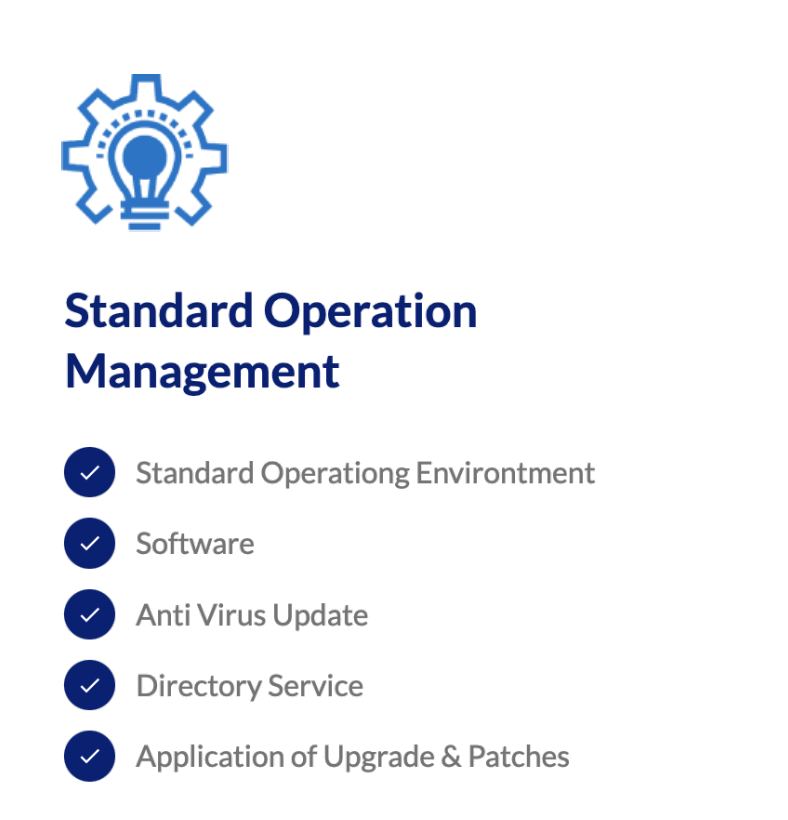 Standard Operation Management

Standard Operationg Environtment

Software

Anti Virus Update

Directory Service

Application of Upgrade & Patches